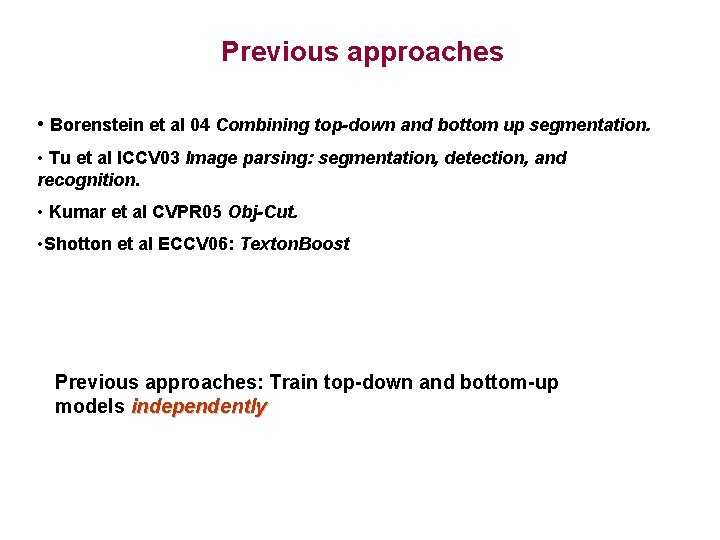 Previous approaches

• Borenstein et al 04 Combining top-down and bottom up segmentation.

• Tu et al ICCV03 Image parsing: segmentation, detection, and recognition.

• Kumar et al CVPR05 Obj-Cut.

•Shotton et al ECCV06: TextonBoost

Previous approaches: Train top-down and bottom-up models independently